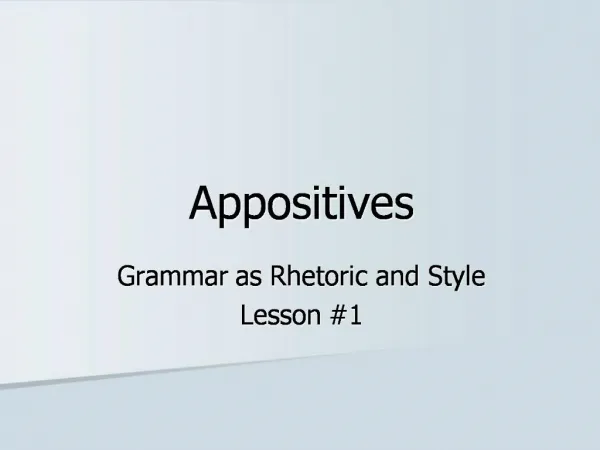 Appositives

Grammar as Rhetoric and Style
Lesson #1